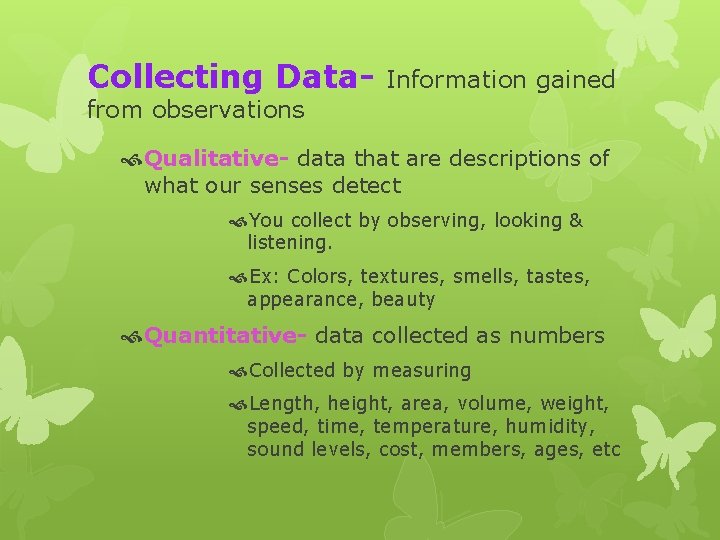 Collecting Data- Information gained from observations

Qualitative- data that are descriptions of what our senses detect

You collect by observing, looking & listening.

Ex: Colors, textures, smells, tastes, appearance, beauty

Quantitative- data collected as numbers

Collected by measuring

Length, height, area, volume, weight, speed, time, temperature, humidity, sound levels, cost, members, ages, etc